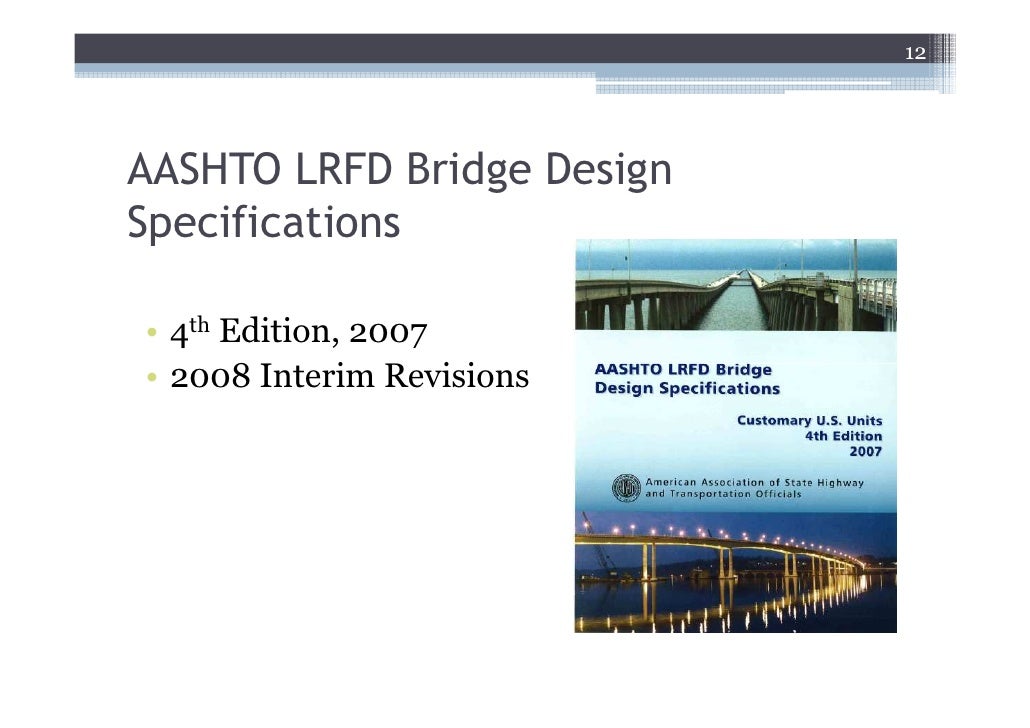 12

AASHTO LRFD Bridge Design Specifications

• $4^{th}$ Edition, 2007
• 2008 Interim Revisions

AASHTO LRFD Bridge Design Specifications

Customary U.S. Units
4th Edition
2007

American Association of State Highway and Transportation Officials